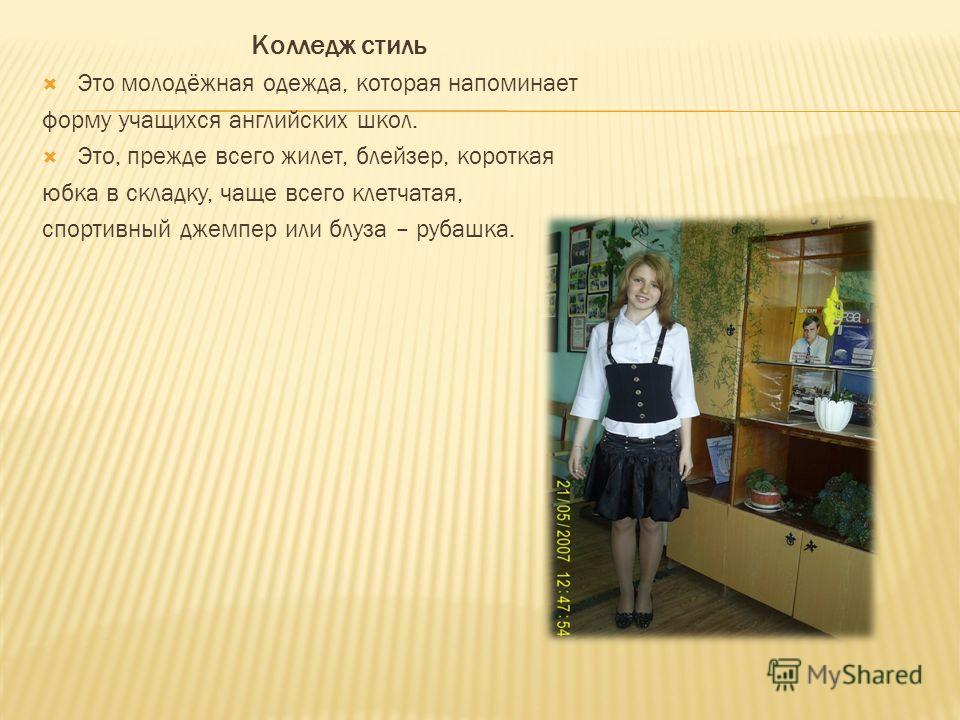 Колледж стиль

Это молодёжная одежда, которая напоминает форму учащихся английских школ.

Это, прежде всего жилет, блейзер, короткая юбка в складку, чаще всего клетчатая, спортивный джемпер или блуза – рубашка.

21/05/2007 12:47:54

MyShared